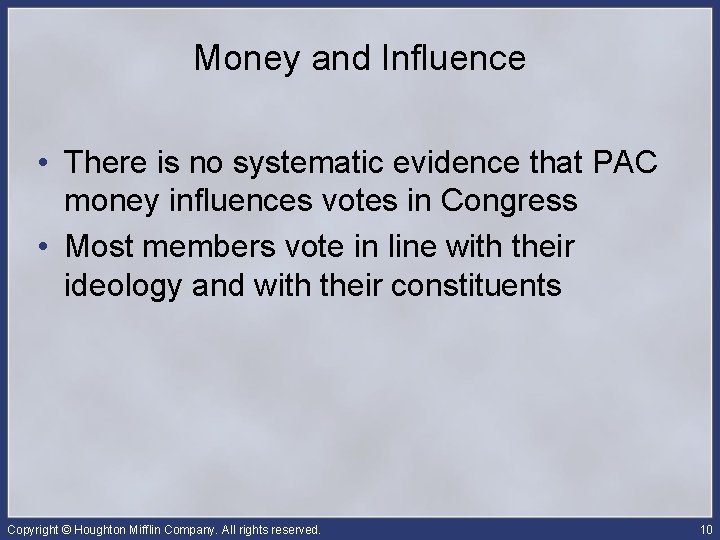 Money and Influence

• There is no systematic evidence that PAC money influences votes in Congress

• Most members vote in line with their ideology and with their constituents

Copyright © Houghton Mifflin Company. All rights reserved.

10